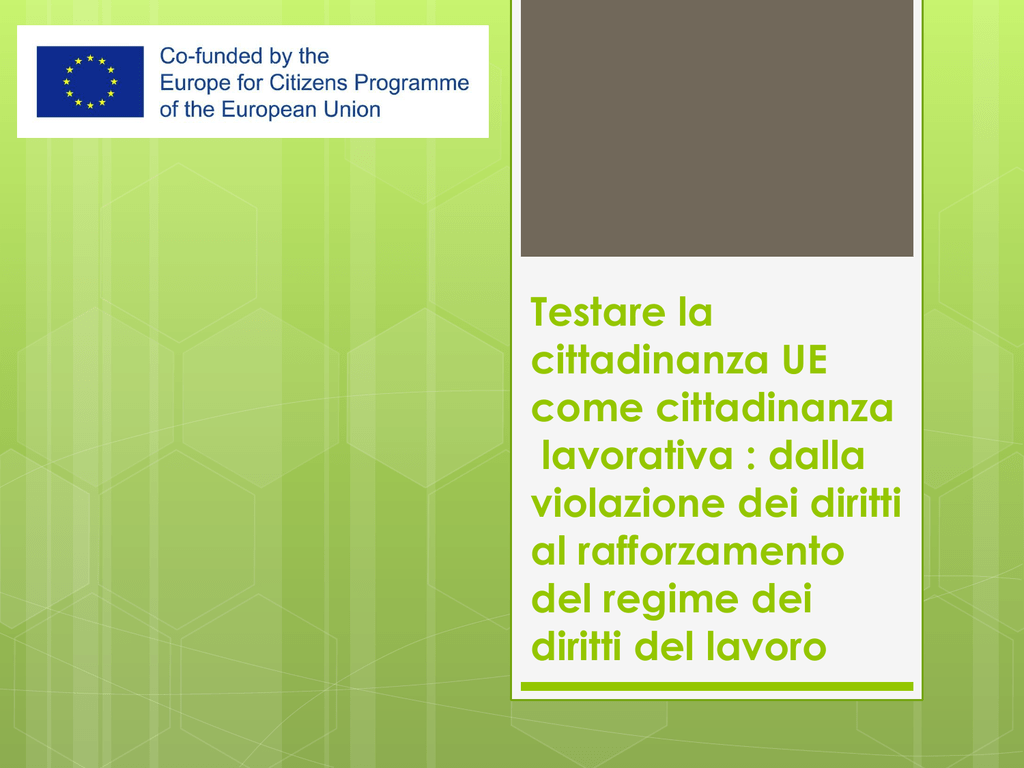 Co-funded by the
Europe for Citizens Programme
of the European Union

Testare la cittadinanza UE come cittadinanza lavorativa : dalla violazione dei diritti al rafforzamento del regime dei diritti del lavoro